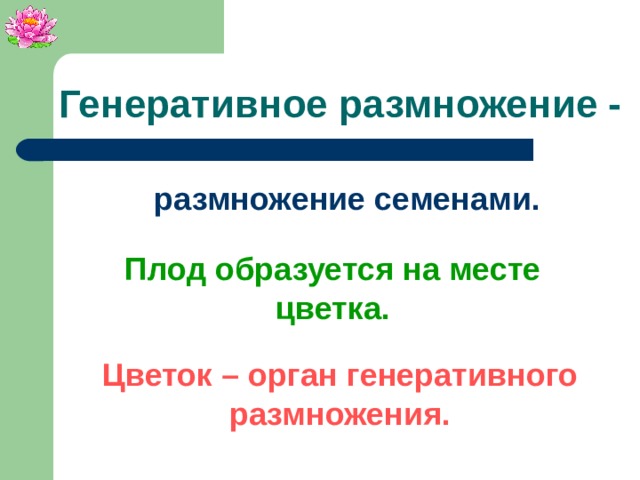 Генеративное размножение -

размножение семенами.

Плод образуется на месте цветка.

Цветок – орган генеративного размножения.